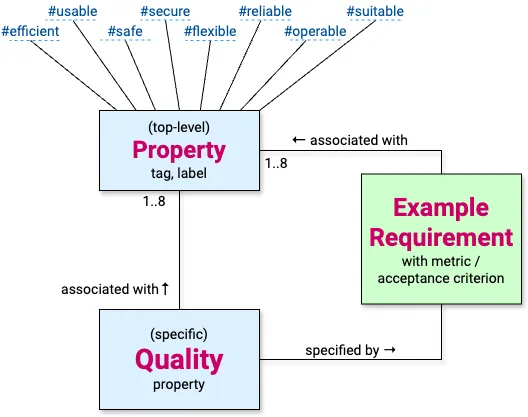 #usable #secure #reliable #suitable
#efficient #safe #flexible #operable

(top-level)
Property
tag, label

← associated with

1..8

1..8

Example Requirement
with metric / acceptance criterion

associated with ↑

(specific)
Quality
property

specified by →